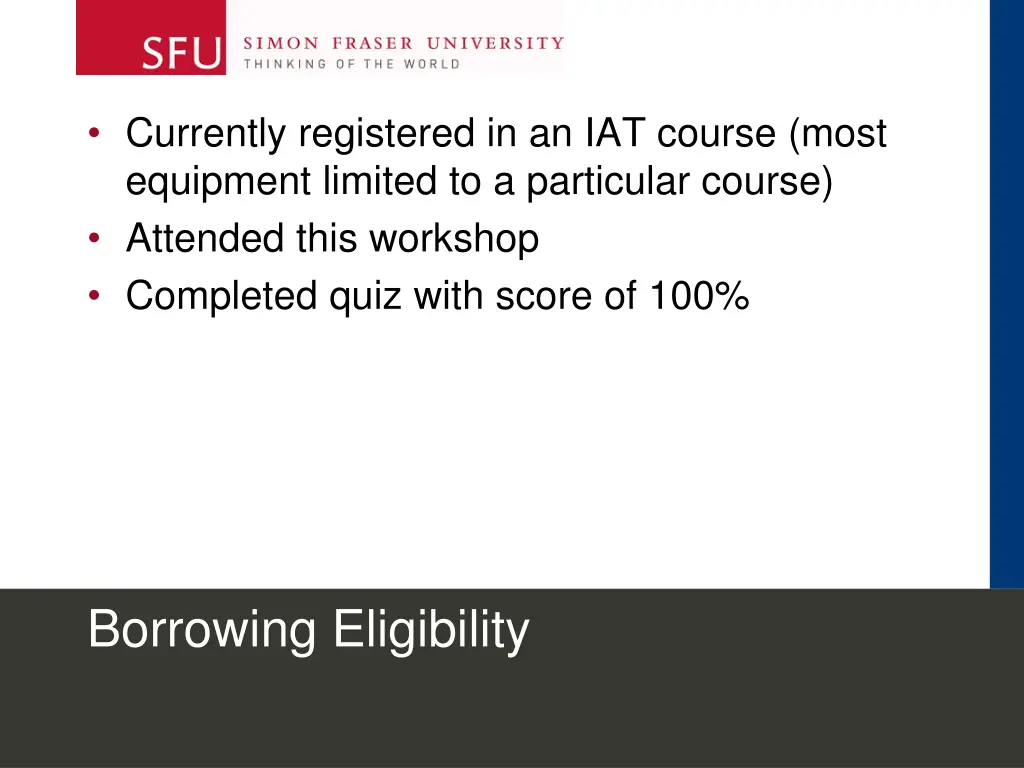 SFU SIMON FRASER UNIVERSITY
THINKING OF THE WORLD

• Currently registered in an IAT course (most equipment limited to a particular course)
• Attended this workshop
• Completed quiz with score of 100%

Borrowing Eligibility